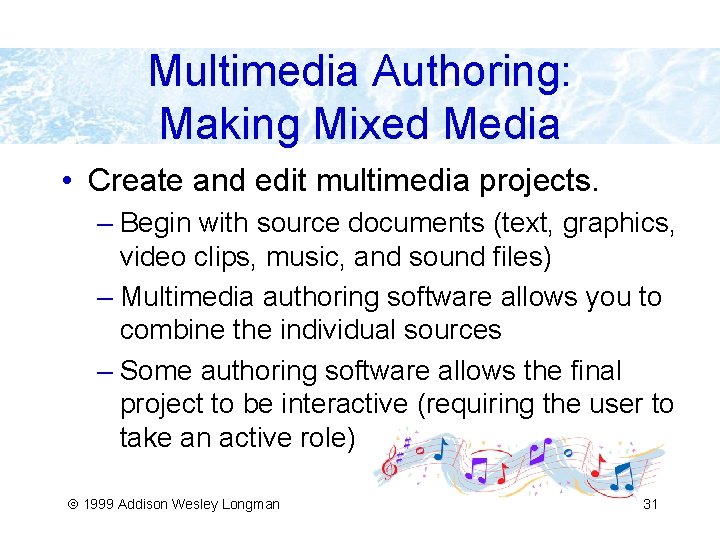 Multimedia Authoring: Making Mixed Media

• Create and edit multimedia projects.

– Begin with source documents (text, graphics, video clips, music, and sound files)

– Multimedia authoring software allows you to combine the individual sources

– Some authoring software allows the final project to be interactive (requiring the user to take an active role)

© 1999 Addison Wesley Longman

31